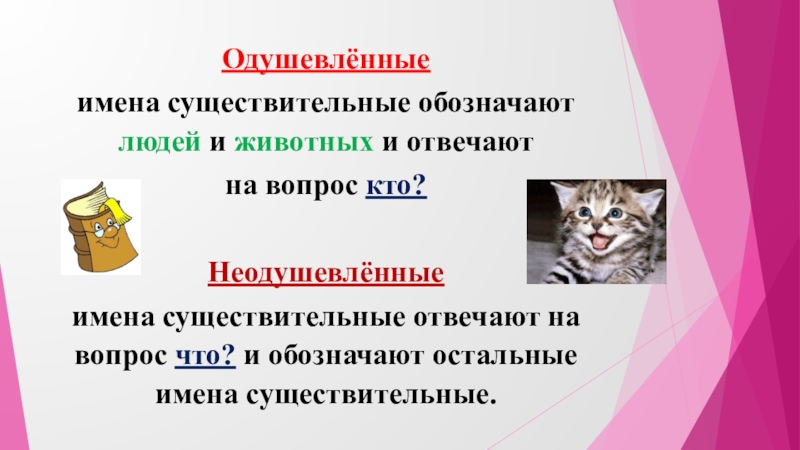 Одушевлённые

имена существительные обозначают людей и животных и отвечают на вопрос кто?

Неодушевлённые

имена существительные отвечают на вопрос что? и обозначают остальные имена существительные.